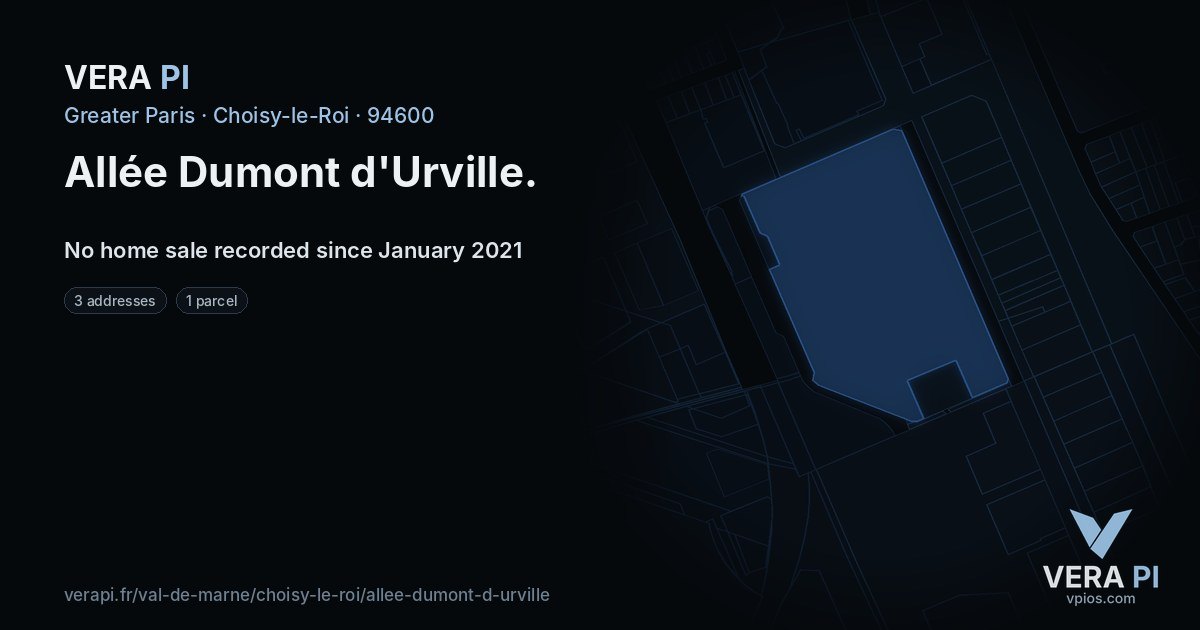 VERA PI

Greater Paris · Choisy-le-Roi · 94600

Allée Dumont d'Urville.

No home sale recorded since January 2021

3 addresses
1 parcel

verapi.fr/val-de-marne/choisy-le-roi/allee-dumont-d-urville

VERA PI
vpios.com